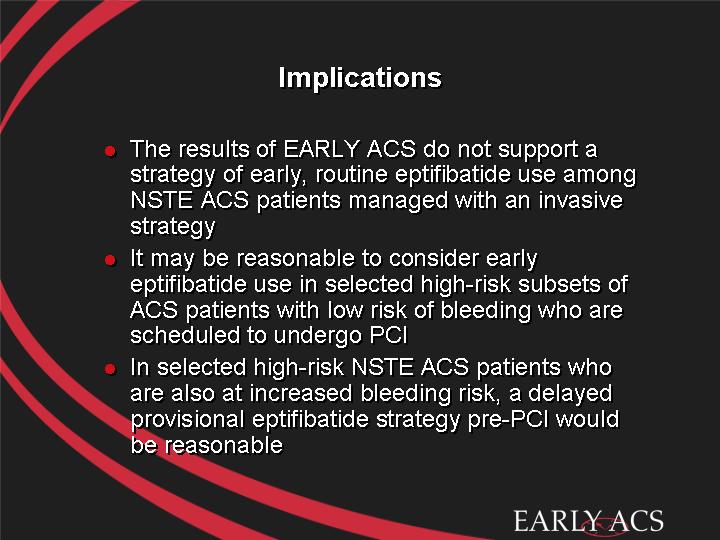 Implications

- The results of EARLY ACS do not support a strategy of early, routine eptifibatide use among NSTE ACS patients managed with an invasive strategy
- It may be reasonable to consider early eptifibatide use in selected high-risk subsets of ACS patients with low risk of bleeding who are scheduled to undergo PCI
- In selected high-risk NSTE ACS patients who are also at increased bleeding risk, a delayed provisional eptifibatide strategy pre-PCI would be reasonable

EARLY ACS